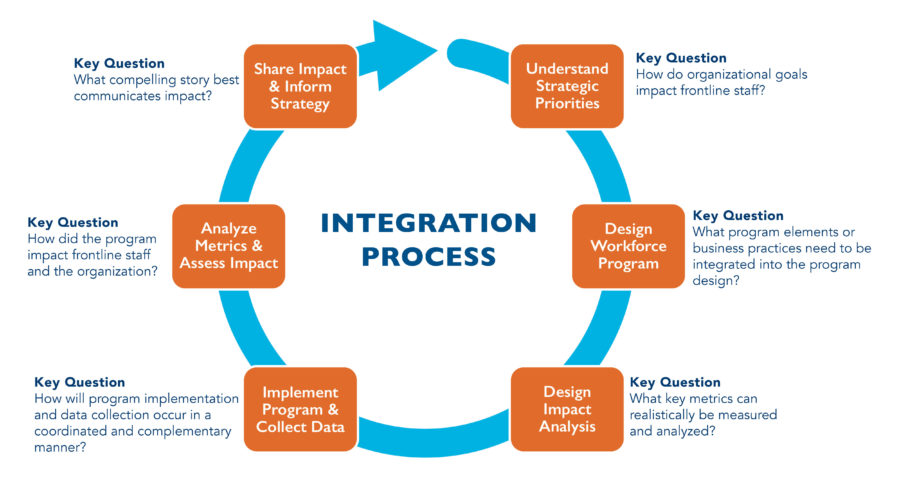 INTEGRATION PROCESS

Understand Strategic Priorities

Key Question
How do organizational goals impact frontline staff?

Design Workforce Program

Key Question
What program elements or business practices need to be integrated into the program design?

Design Impact Analysis

Key Question
What key metrics can realistically be measured and analyzed?

Implement Program & Collect Data

Key Question
How will program implementation and data collection occur in a coordinated and complementary manner?

Analyze Metrics & Assess Impact

Key Question
How did the program impact frontline staff and the organization?

Share Impact & Inform Strategy

Key Question
What compelling story best communicates impact?